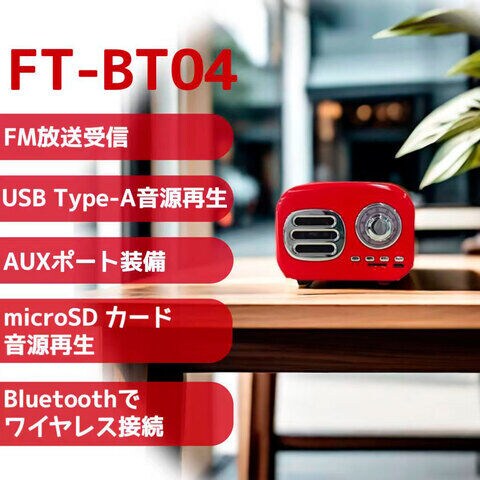 FT-BT04

FM放送受信

USB Type-A音源再生

AUXポート装備

microSD カード
音源再生

Bluetoothで
ワイヤレス接続